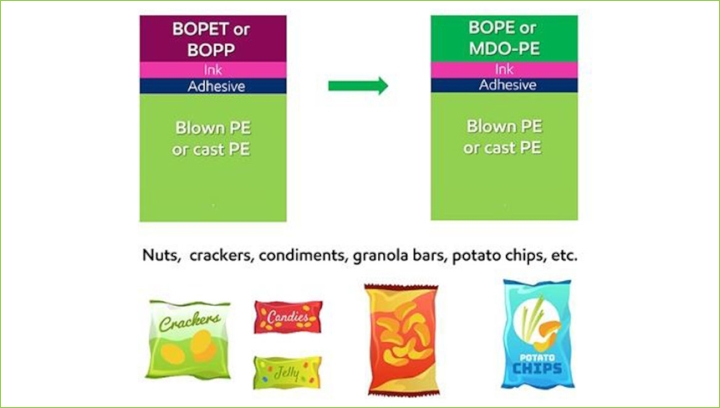 BOPET or BOPP
Ink
Adhesive
Blown PE or cast PE

BOPE or MDO-PE
Ink
Adhesive
Blown PE or cast PE

Nuts, crackers, condiments, granola bars, potato chips, etc.

Crackers

Candies

Jelly

POTATO CHIPS